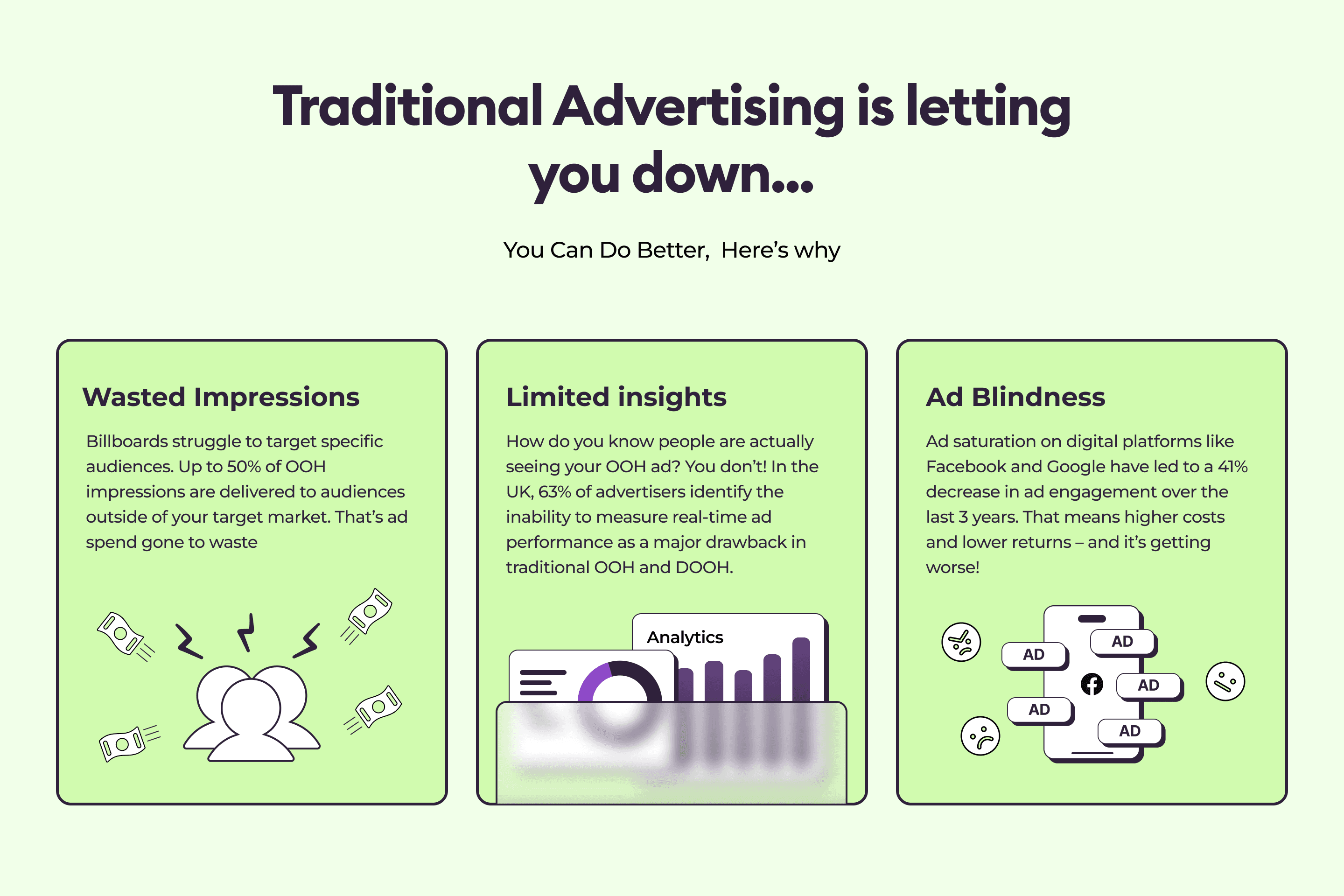 Traditional Advertising is letting you down...

You Can Do Better,  Here's why

Wasted Impressions

Billboards struggle to target specific audiences. Up to 50% of OOH impressions are delivered to audiences outside of your target market. That's ad spend gone to waste

Limited insights

How do you know people are actually seeing your OOH ad? You don't! In the UK, 63% of advertisers identify the inability to measure real-time ad performance as a major drawback in traditional OOH and DOOH.

Analytics

Ad Blindness

Ad saturation on digital platforms like Facebook and Google have led to a 41% decrease in ad engagement over the last 3 years. That means higher costs and lower returns – and it's getting worse!

AD

AD

AD

AD

AD